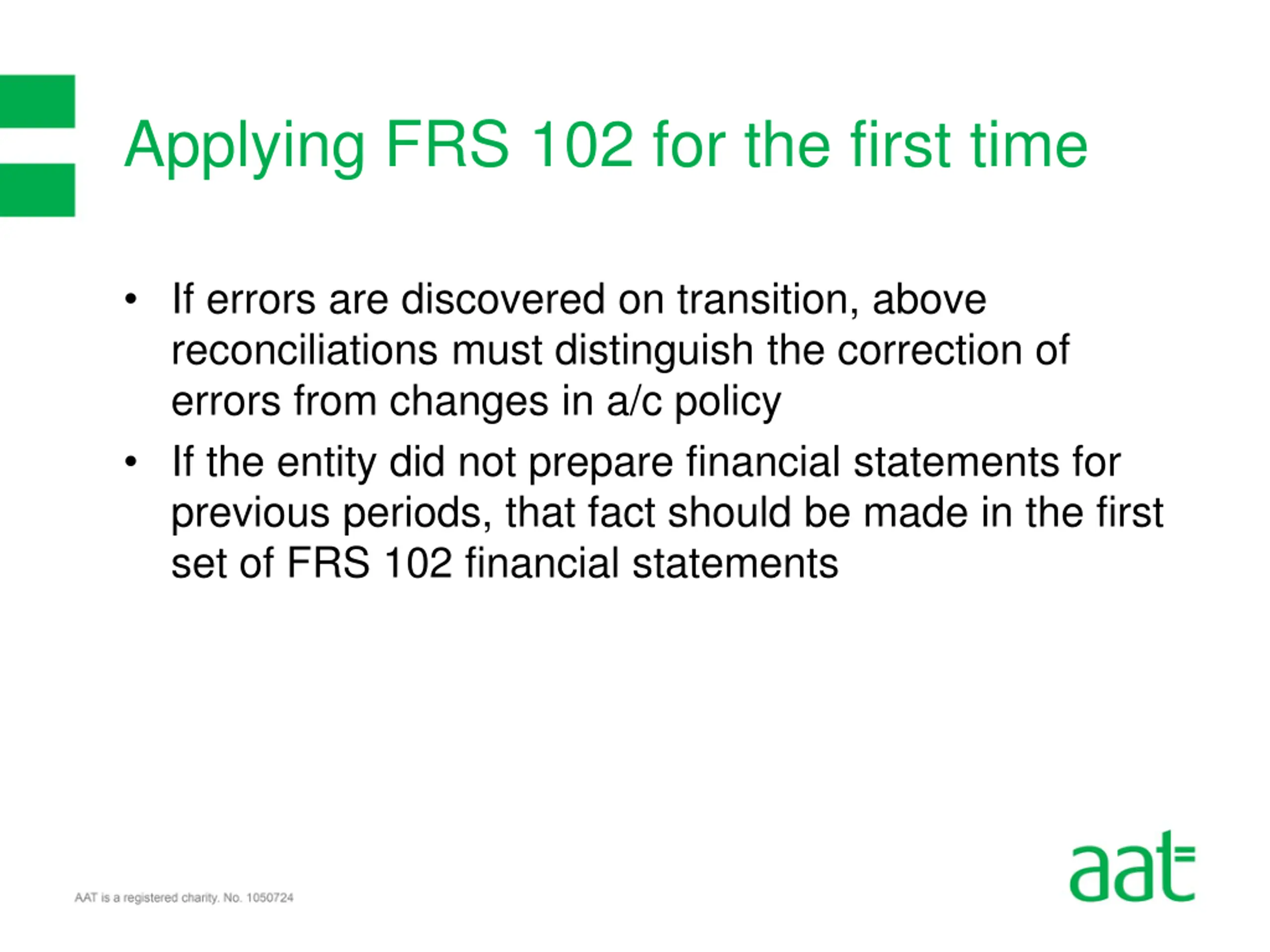 Applying FRS 102 for the first time

• If errors are discovered on transition, above reconciliations must distinguish the correction of errors from changes in a/c policy
• If the entity did not prepare financial statements for previous periods, that fact should be made in the first set of FRS 102 financial statements

AAT is a registered charity. No. 1050724

aat